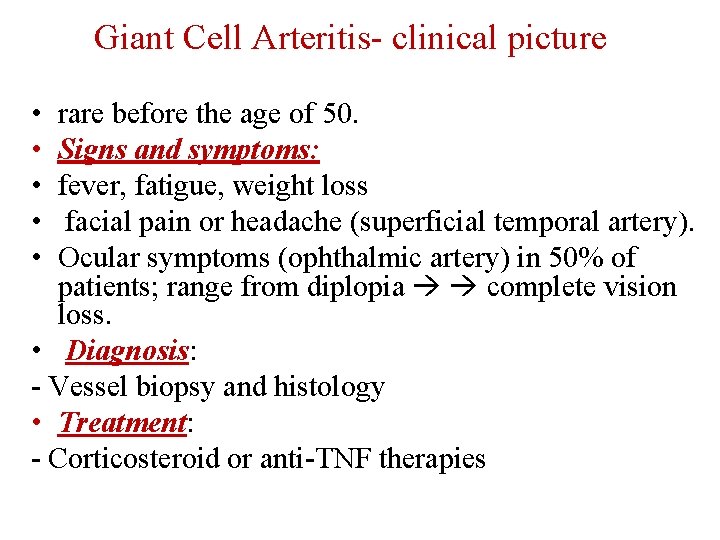 Giant Cell Arteritis- clinical picture

• rare before the age of 50.
• Signs and symptoms:
• fever, fatigue, weight loss
• facial pain or headache (superficial temporal artery).
• Ocular symptoms (ophthalmic artery) in 50% of patients; range from diplopia → → complete vision loss.
• Diagnosis:
- Vessel biopsy and histology
• Treatment:
- Corticosteroid or anti-TNF therapies